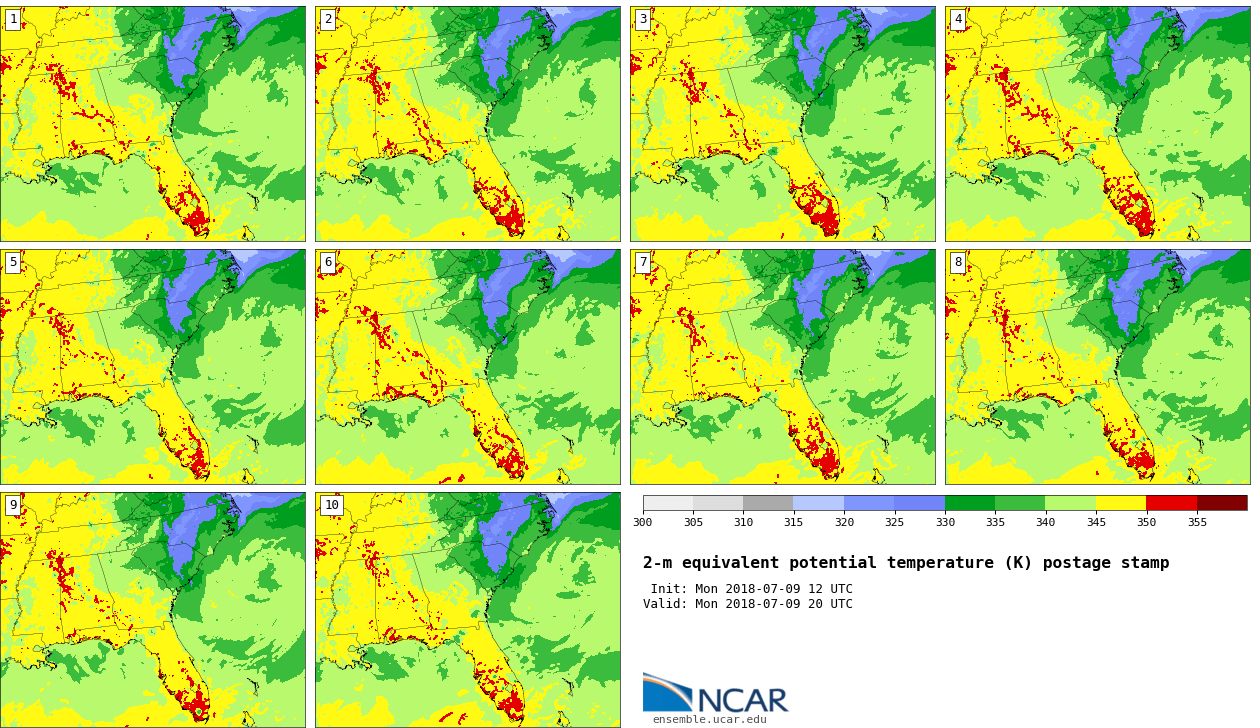 1

2

3

4

5

6

7

8

9

10

300 305 310 315 320 325 330 335 340 345 350 355

2-m equivalent potential temperature (K) postage stamp

Init: Mon 2018-07-09 12 UTC
Valid: Mon 2018-07-09 20 UTC

NCAR
ensemble.ucar.edu